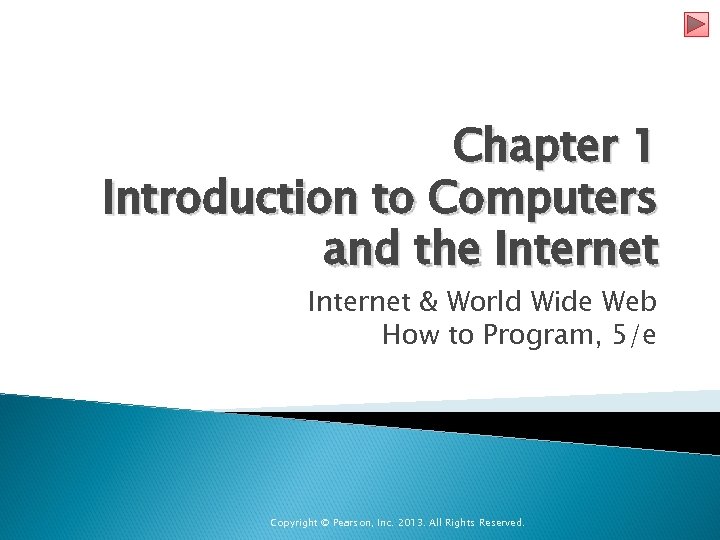 Chapter 1
Introduction to Computers and the Internet

Internet & World Wide Web How to Program, 5/e

Copyright © Pearson, Inc. 2013. All Rights Reserved.